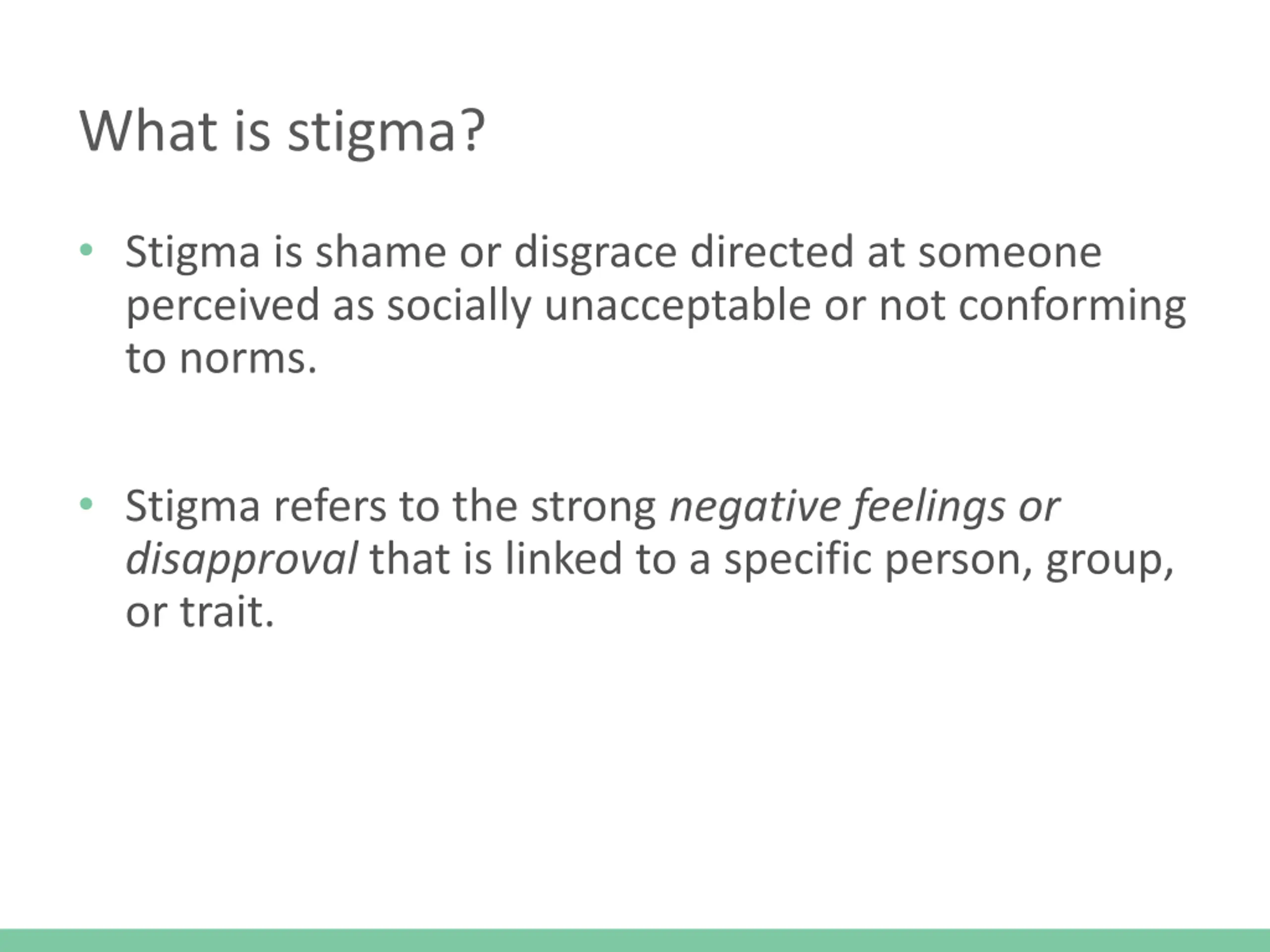 What is stigma?

• Stigma is shame or disgrace directed at someone perceived as socially unacceptable or not conforming to norms.

• Stigma refers to the strong negative feelings or disapproval that is linked to a specific person, group, or trait.